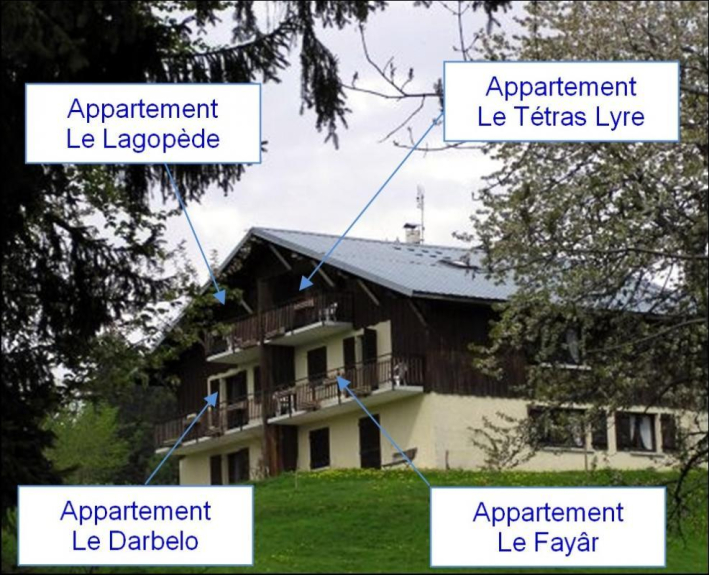 Appartement
Le Lagopède

Appartement
Le Tétras Lyre

Appartement
Le Darbelo

Appartement
Le Fayâr